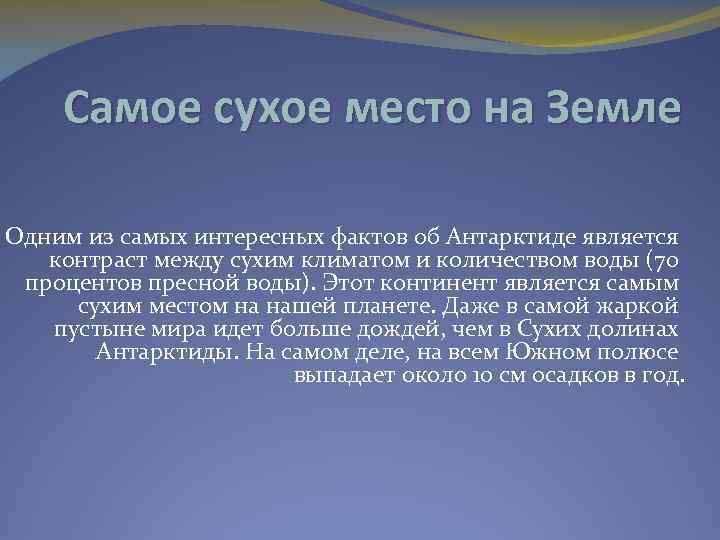 Самое сухое место на Земле

Одним из самых интересных фактов об Антарктиде является контраст между сухим климатом и количеством воды (70 процентов пресной воды). Этот континент является самым сухим местом на нашей планете. Даже в самой жаркой пустыне мира идет больше дождей, чем в Сухих долинах Антарктиды. На самом деле, на всем Южном полюсе выпадает около 10 см осадков в год.